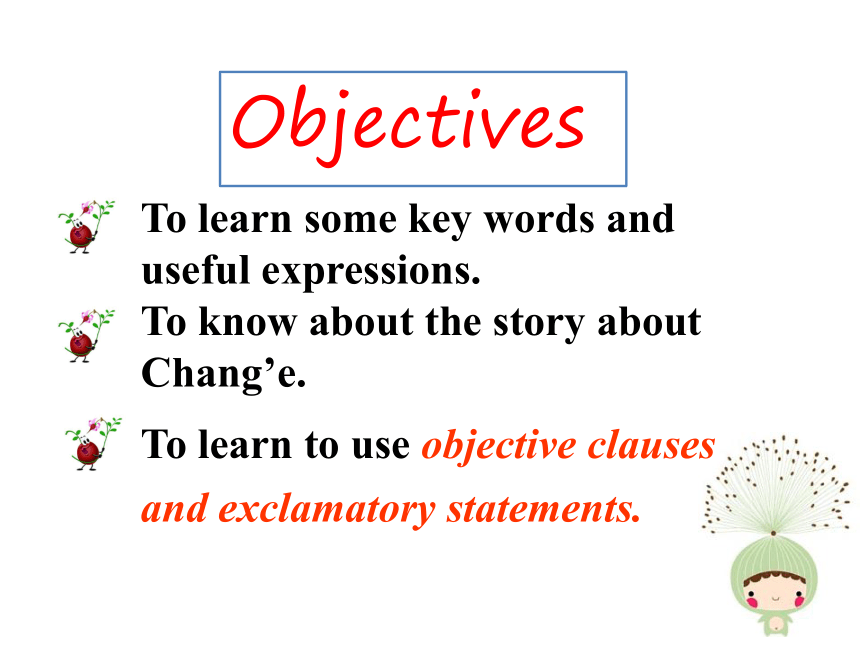 Objectives

To learn some key words and useful expressions.

To know about the story about Chang’e.

To learn to use objective clauses and exclamatory statements.